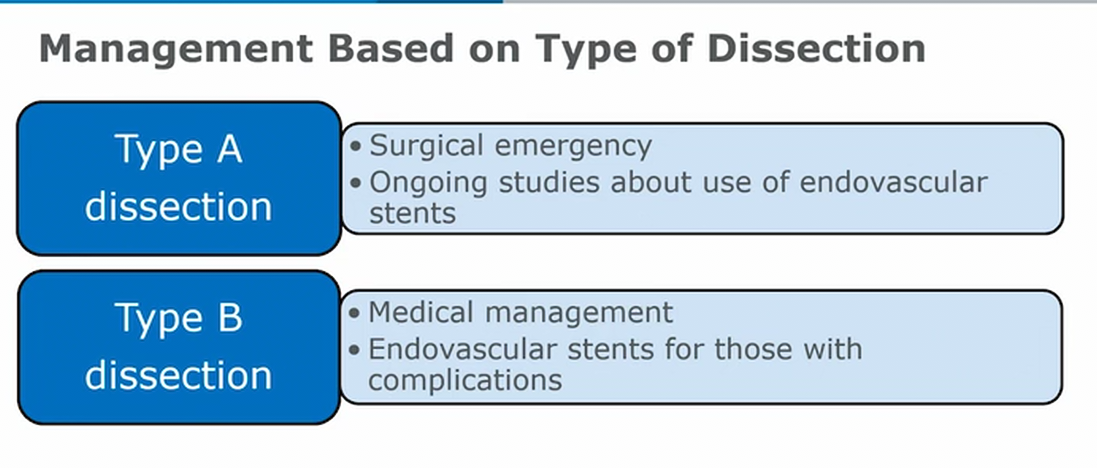 Management Based on Type of Dissection

Type A dissection

• Surgical emergency
• Ongoing studies about use of endovascular stents

Type B dissection

• Medical management
• Endovascular stents for those with complications